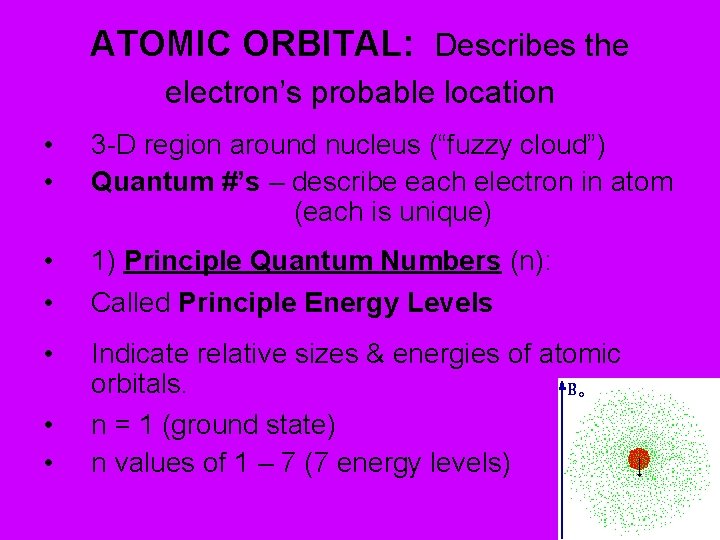 ATOMIC ORBITAL: Describes the electron's probable location

• 3-D region around nucleus ("fuzzy cloud")
• Quantum #'s – describe each electron in atom (each is unique)

• 1) Principle Quantum Numbers (n):
• Called Principle Energy Levels

• Indicate relative sizes & energies of atomic orbitals.
• n = 1 (ground state)
• n values of 1 – 7 (7 energy levels)

$B_o$